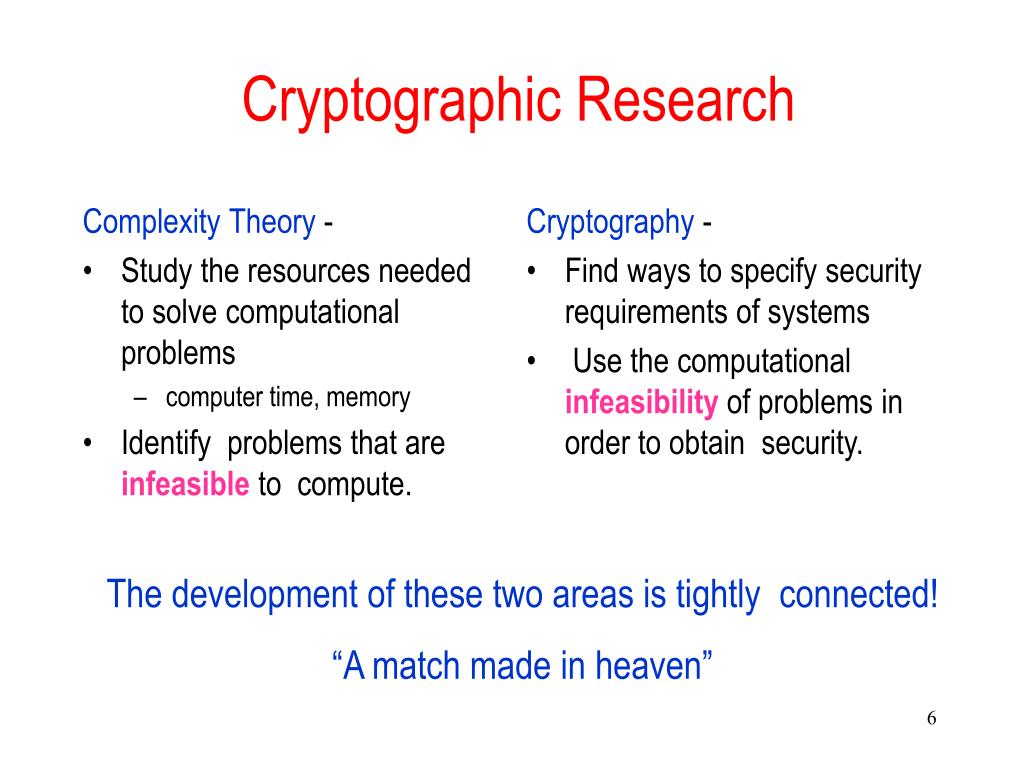 Cryptographic Research

Complexity Theory -
• Study the resources needed to solve computational problems
– computer time, memory
• Identify problems that are infeasible to compute.

Cryptography -
• Find ways to specify security requirements of systems
• Use the computational infeasibility of problems in order to obtain security.

The development of these two areas is tightly connected!

“A match made in heaven”

6